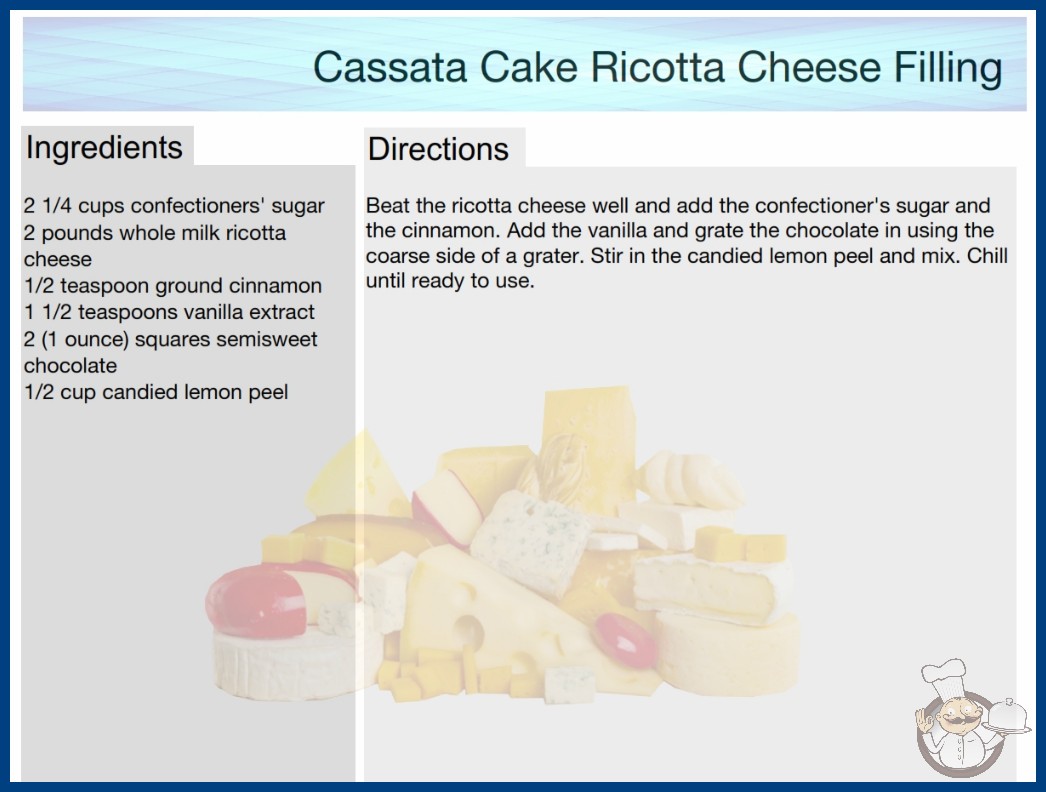 Cassata Cake Ricotta Cheese Filling

Ingredients

2 1/4 cups confectioners' sugar
2 pounds whole milk ricotta cheese
1/2 teaspoon ground cinnamon
1 1/2 teaspoons vanilla extract
2 (1 ounce) squares semisweet chocolate
1/2 cup candied lemon peel

Directions

Beat the ricotta cheese well and add the confectioner's sugar and the cinnamon. Add the vanilla and grate the chocolate in using the coarse side of a grater. Stir in the candied lemon peel and mix. Chill until ready to use.